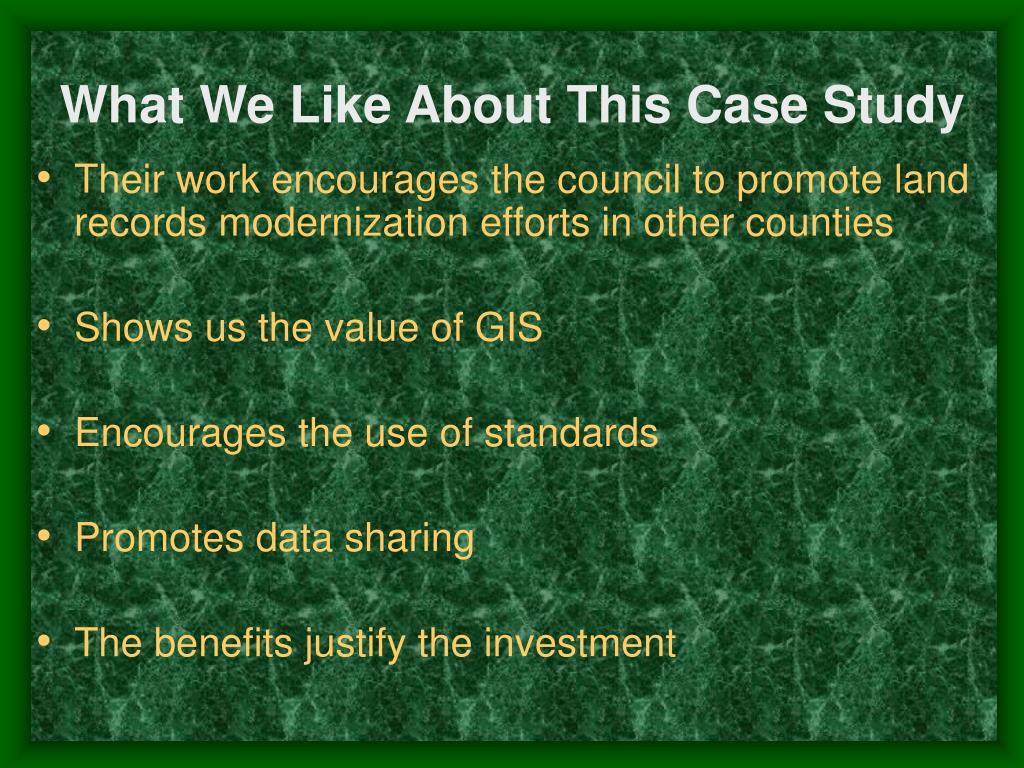 What We Like About This Case Study

• Their work encourages the council to promote land records modernization efforts in other counties

• Shows us the value of GIS

• Encourages the use of standards

• Promotes data sharing

• The benefits justify the investment